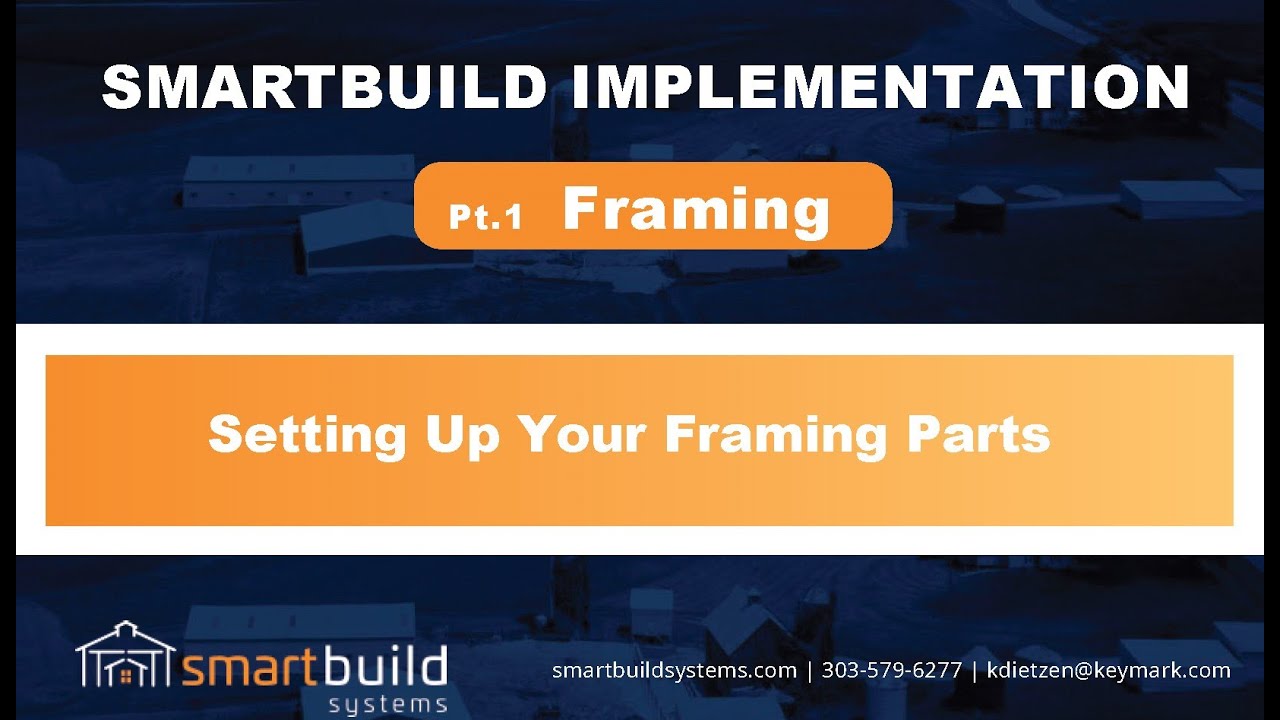 SMARTBUILD IMPLEMENTATION

Pt.1 Framing

Setting Up Your Framing Parts

smartbuild systems

smartbuildsystems.com | 303-579-6277 | kdietzen@keymark.com